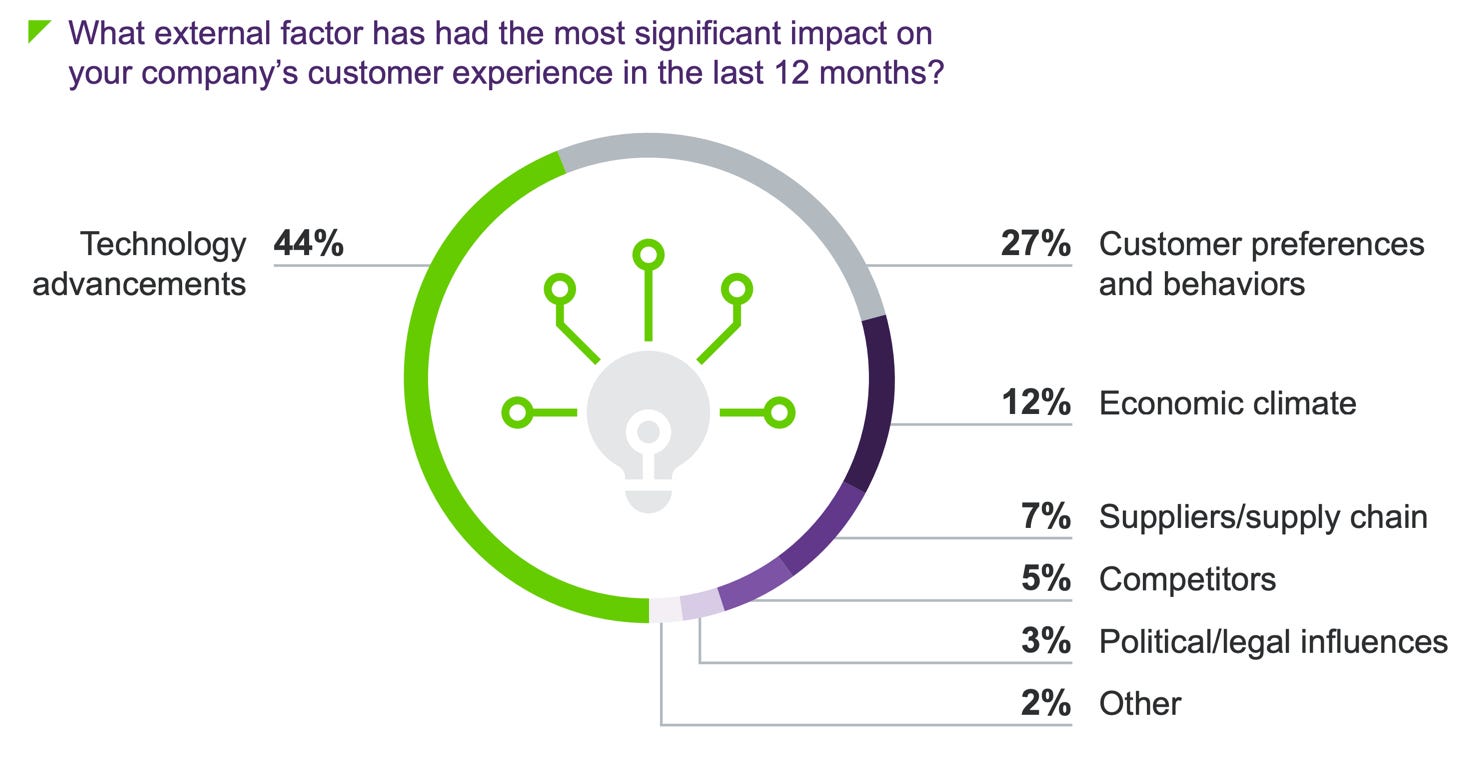 What external factor has had the most significant impact on your company's customer experience in the last 12 months?

Technology advancements 44%

27% Customer preferences and behaviors

12% Economic climate

7% Suppliers/supply chain

5% Competitors

3% Political/legal influences

2% Other